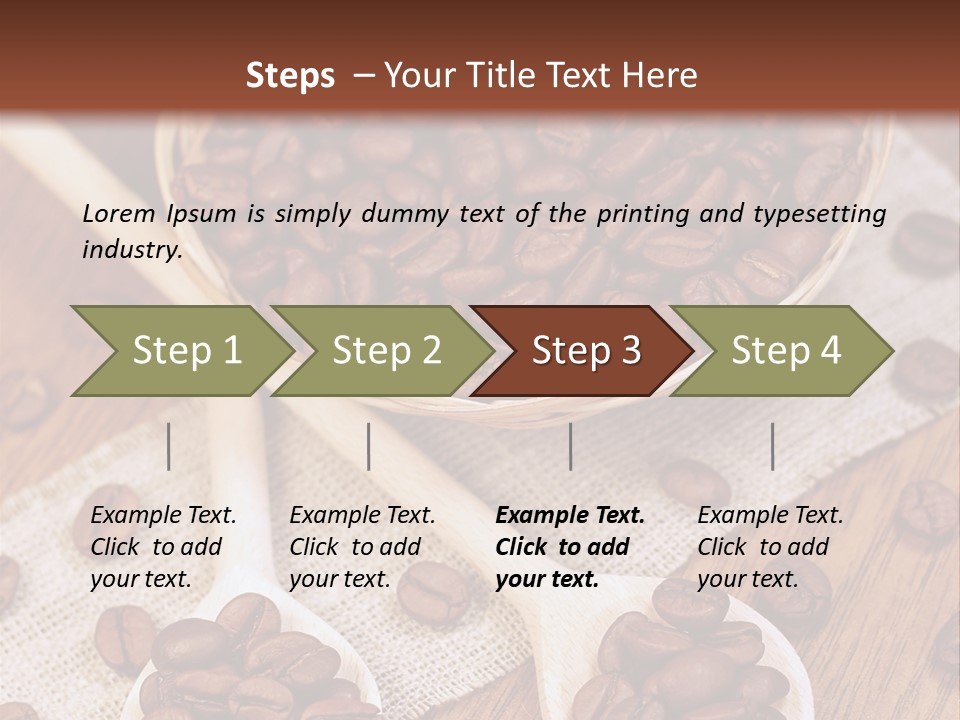 Steps – Your Title Text Here

Lorem Ipsum is simply dummy text of the printing and typesetting industry.

Step 1

Step 2

Step 3

Step 4

Example Text. Click to add your text.

Example Text. Click to add your text.

Example Text. Click to add your text.

Example Text. Click to add your text.